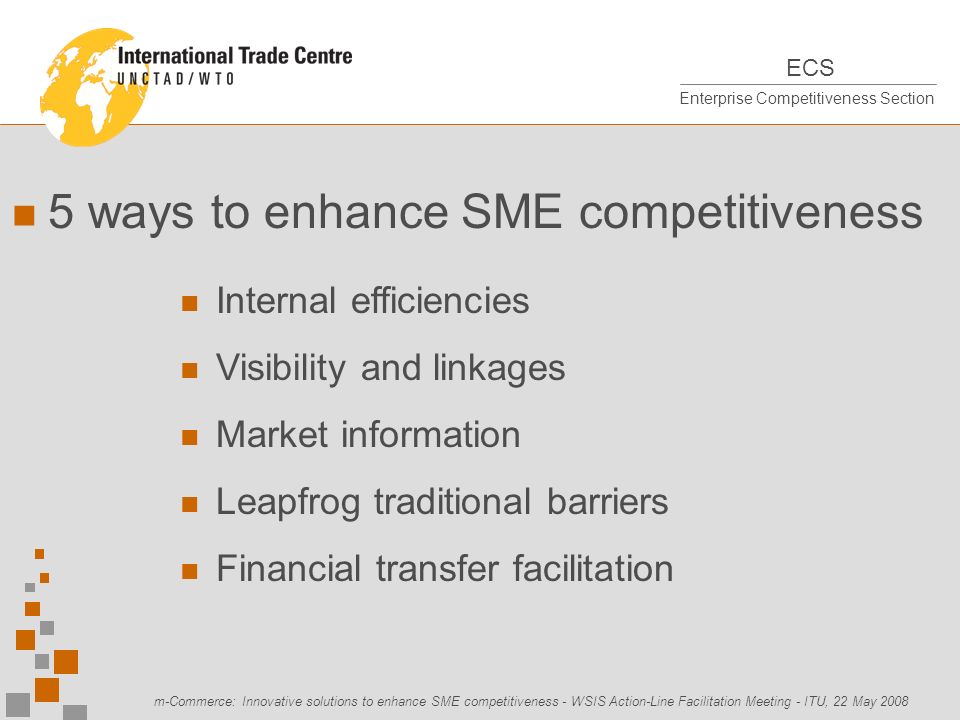 International Trade Centre
UNCTAD/WTO

ECS
Enterprise Competitiveness Section

5 ways to enhance SME competitiveness

Internal efficiencies

Visibility and linkages

Market information

Leapfrog traditional barriers

Financial transfer facilitation

m-Commerce: Innovative solutions to enhance SME competitiveness - WSIS Action-Line Facilitation Meeting - ITU, 22 May 2008